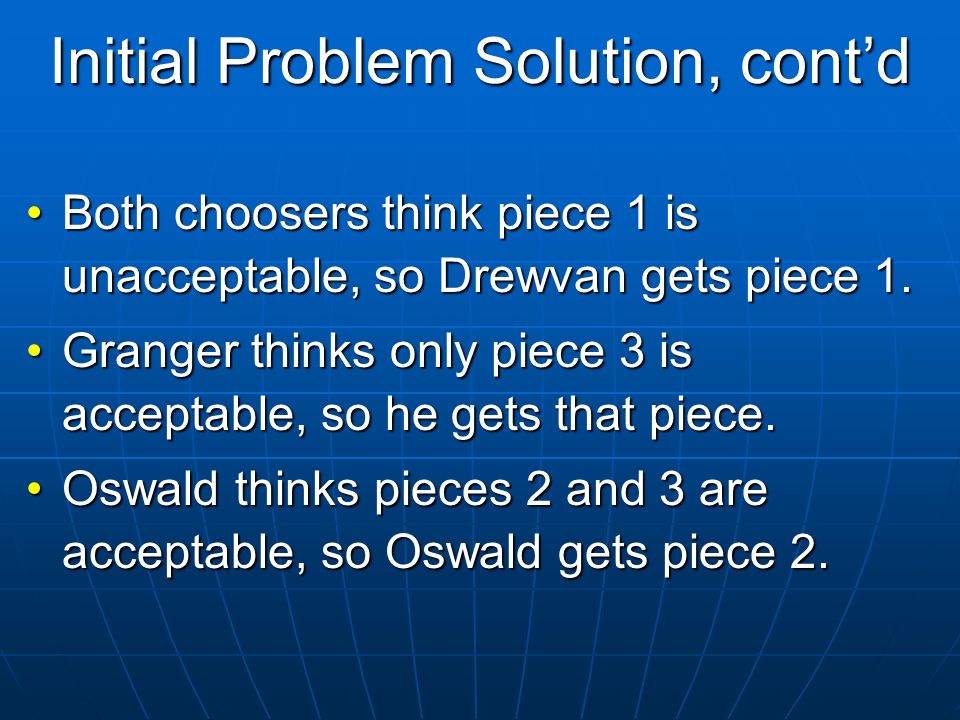 Initial Problem Solution, cont’d

• Both choosers think piece 1 is unacceptable, so Drewvan gets piece 1.
• Granger thinks only piece 3 is acceptable, so he gets that piece.
• Oswald thinks pieces 2 and 3 are acceptable, so Oswald gets piece 2.